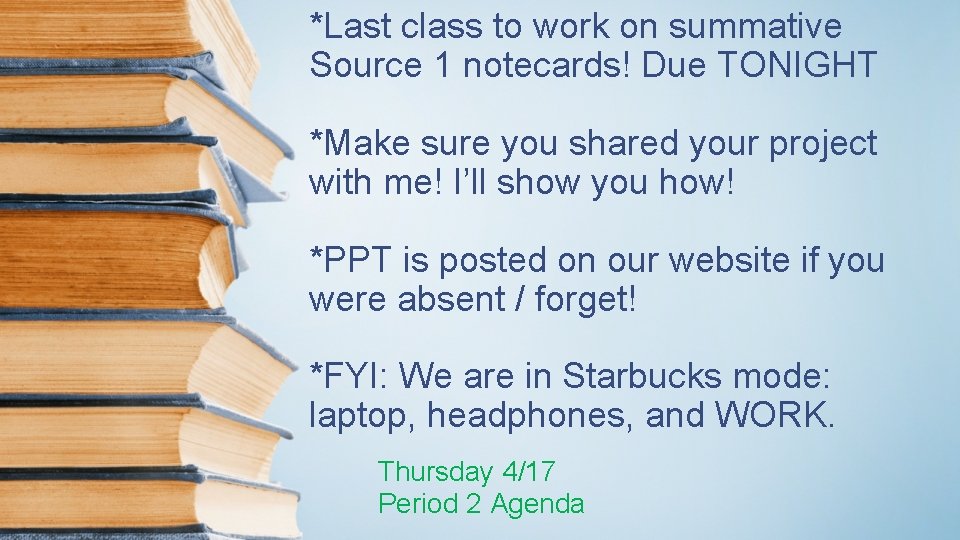 *Last class to work on summative Source 1 notecards! Due TONIGHT

*Make sure you shared your project with me! I'll show you how!

*PPT is posted on our website if you were absent / forget!

*FYI: We are in Starbucks mode: laptop, headphones, and WORK.

Thursday 4/17
Period 2 Agenda